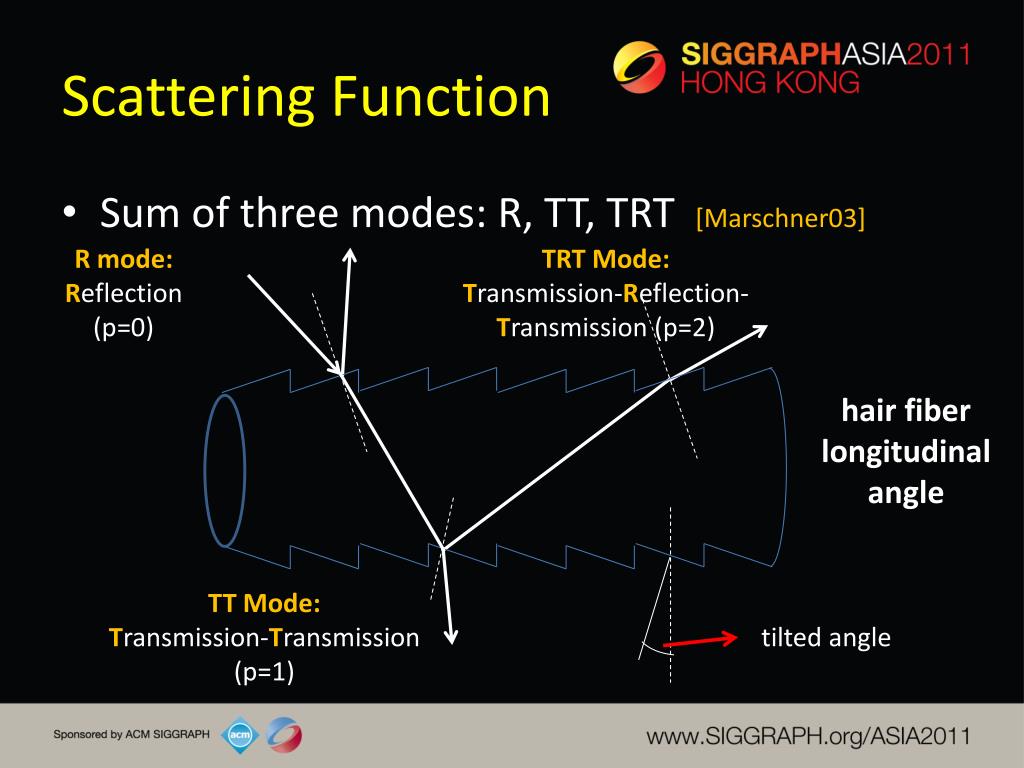 Scattering Function

SIGGRAPHASIA2011 HONG KONG

• Sum of three modes: R, TT, TRT [Marschner03]

R mode: Reflection (p=0)

TRT Mode: Transmission-Reflection-Transmission (p=2)

hair fiber longitudinal angle

TT Mode: Transmission-Transmission (p=1)

tilted angle

Sponsored by ACM SIGGRAPH

acm

www.SIGGRAPH.org/ASIA2011